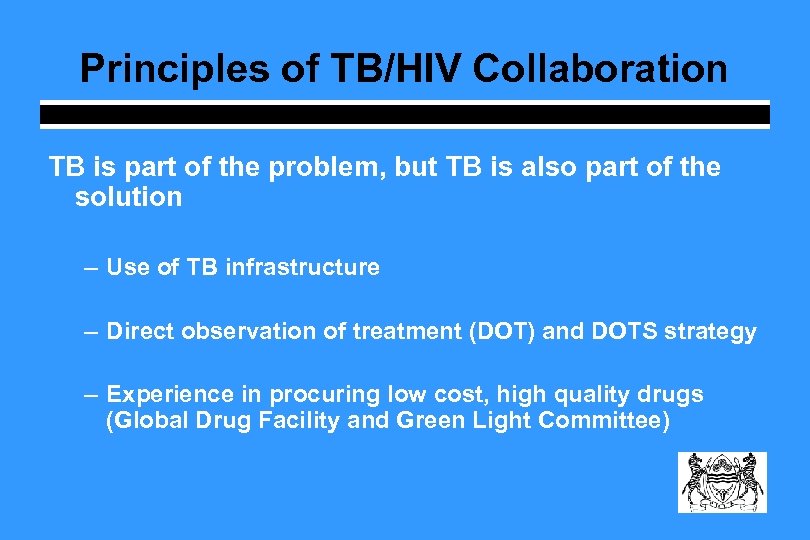 Principles of TB/HIV Collaboration

TB is part of the problem, but TB is also part of the solution

– Use of TB infrastructure

– Direct observation of treatment (DOT) and DOTS strategy

– Experience in procuring low cost, high quality drugs (Global Drug Facility and Green Light Committee)